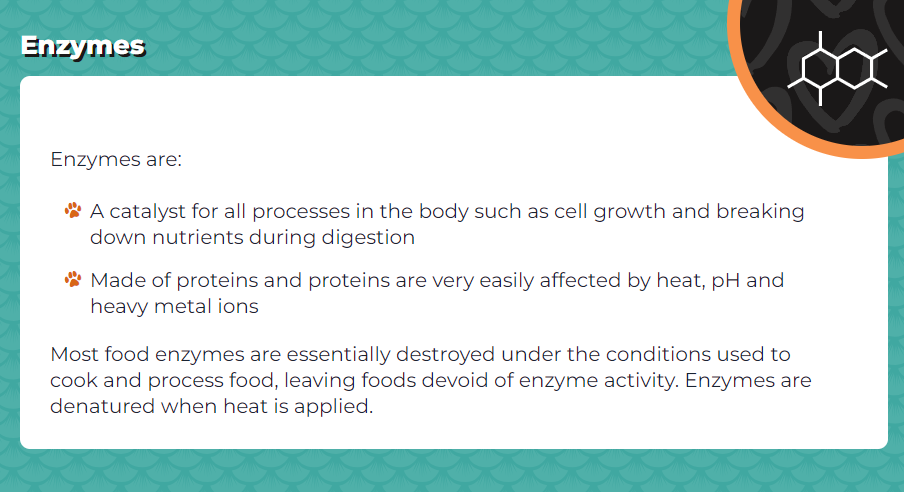 Enzymes

Enzymes are:

A catalyst for all processes in the body such as cell growth and breaking down nutrients during digestion

Made of proteins and proteins are very easily affected by heat, pH and heavy metal ions

Most food enzymes are essentially destroyed under the conditions used to cook and process food, leaving foods devoid of enzyme activity. Enzymes are denatured when heat is applied.